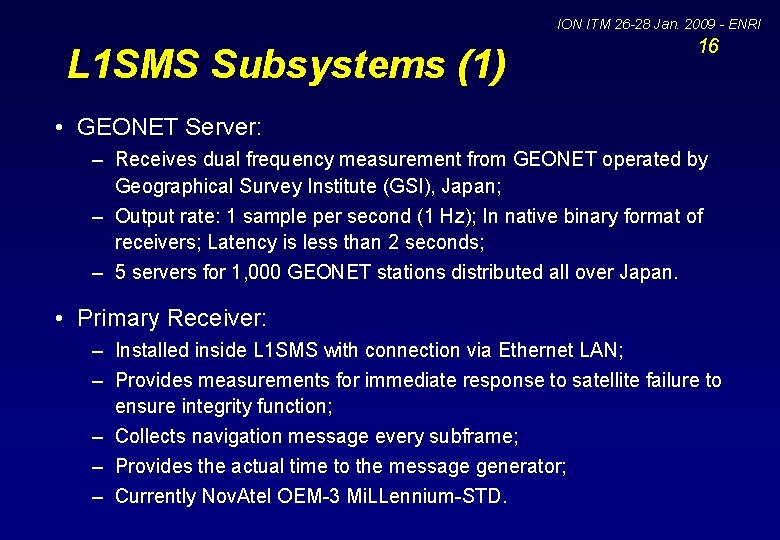 ION ITM 26-28 Jan. 2009 - ENRI
16

L1SMS Subsystems (1)

• GEONET Server:
– Receives dual frequency measurement from GEONET operated by Geographical Survey Institute (GSI), Japan;
– Output rate: 1 sample per second (1 Hz); In native binary format of receivers; Latency is less than 2 seconds;
– 5 servers for 1,000 GEONET stations distributed all over Japan.

• Primary Receiver:
– Installed inside L1SMS with connection via Ethernet LAN;
– Provides measurements for immediate response to satellite failure to ensure integrity function;
– Collects navigation message every subframe;
– Provides the actual time to the message generator;
– Currently NovAtel OEM-3 MiLLennium-STD.